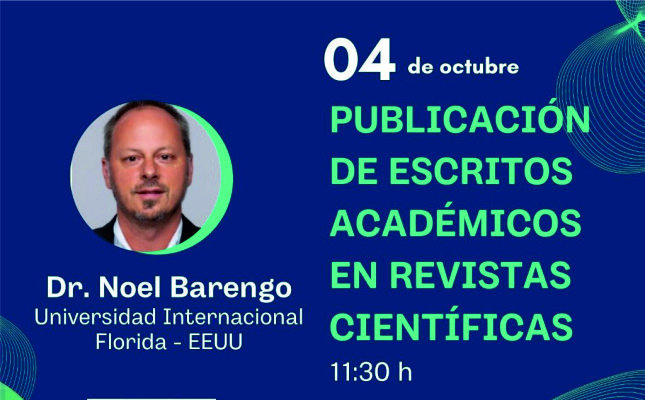 Dr. Noel Barengo
Universidad Internacional Florida - EEUU

04 de octubre

PUBLICACIÓN DE ESCRITOS ACADÉMICOS EN REVISTAS CIENTÍFICAS

11:30 h